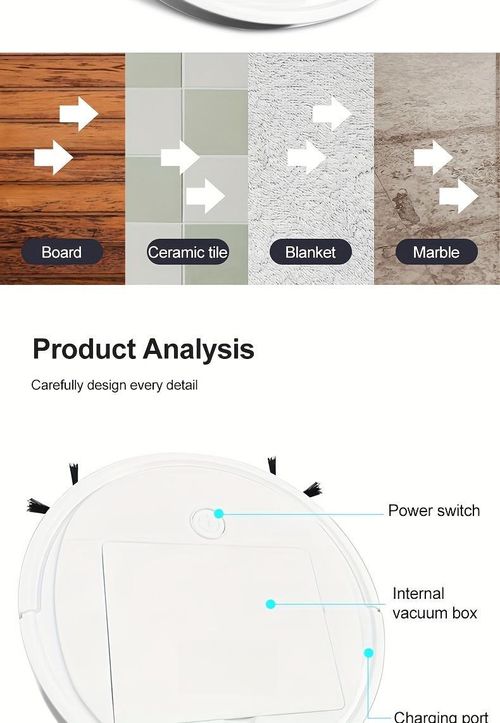 Board
Ceramic tile
Blanket
Marble

Product Analysis

Carefully design every detail

Power switch

Internal vacuum box

Charging port